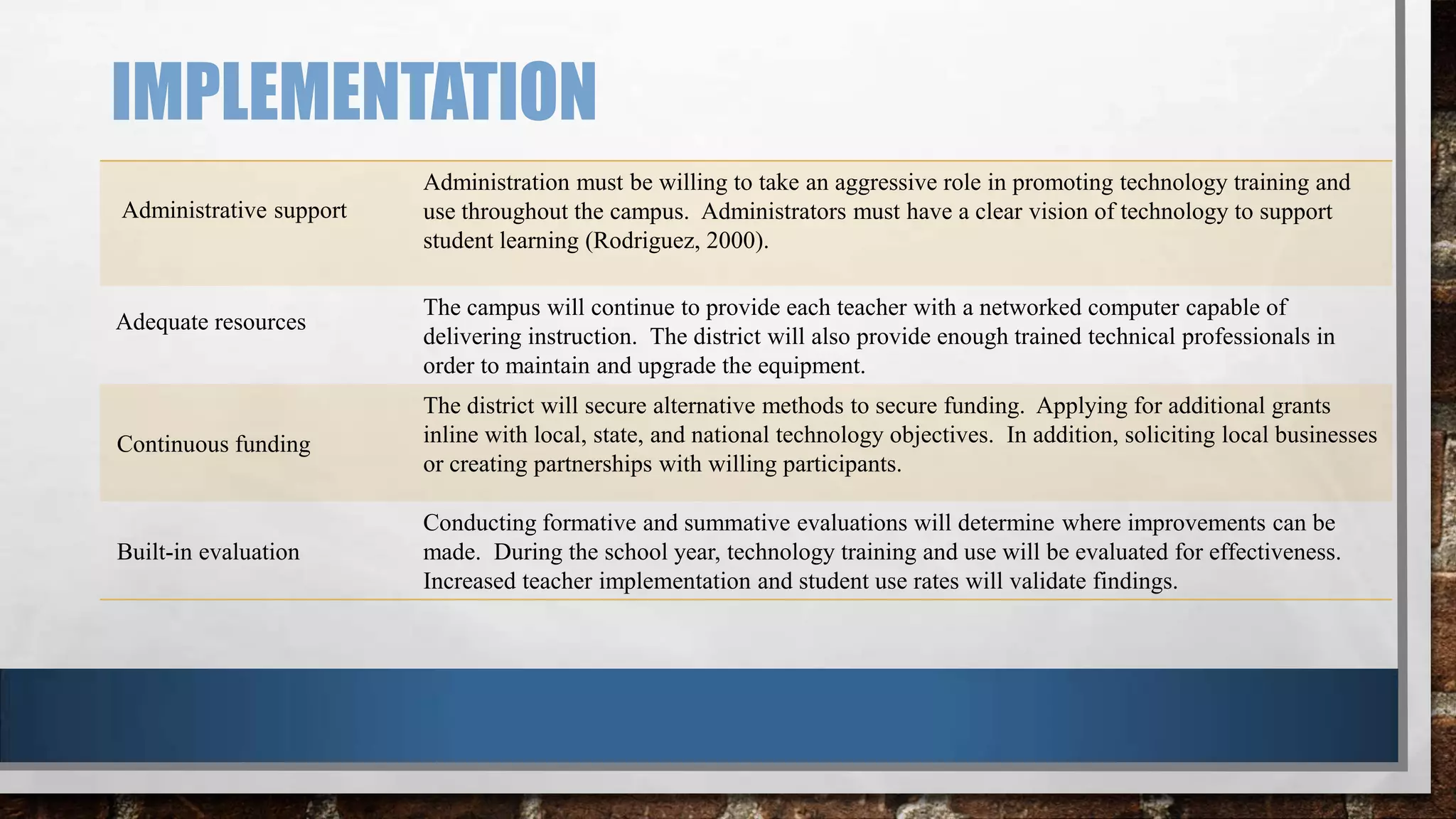 IMPLEMENTATION

| | |
|---|---|
| Administrative support | Administration must be willing to take an aggressive role in promoting technology training and use throughout the campus.  Administrators must have a clear vision of technology to support student learning (Rodriguez, 2000). |
| Adequate resources | The campus will continue to provide each teacher with a networked computer capable of delivering instruction.  The district will also provide enough trained technical professionals in order to maintain and upgrade the equipment. |
| Continuous funding | The district will secure alternative methods to secure funding.  Applying for additional grants inline with local, state, and national technology objectives.  In addition, soliciting local businesses or creating partnerships with willing participants. |
| Built-in evaluation | Conducting formative and summative evaluations will determine where improvements can be made.  During the school year, technology training and use will be evaluated for effectiveness.  Increased teacher implementation and student use rates will validate findings. |